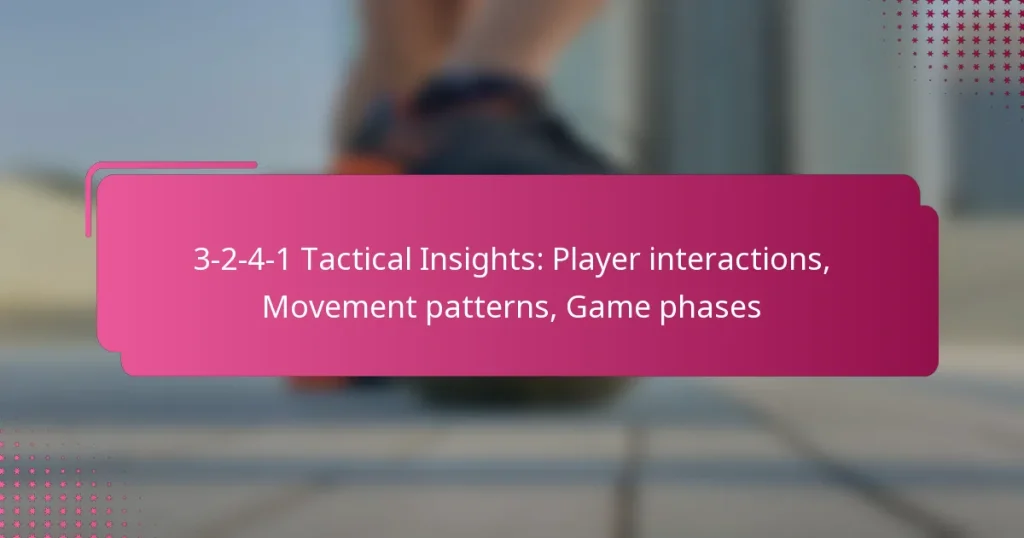 3-2-4-1 Tactical Insights: Player interactions, Movement patterns, Game phases